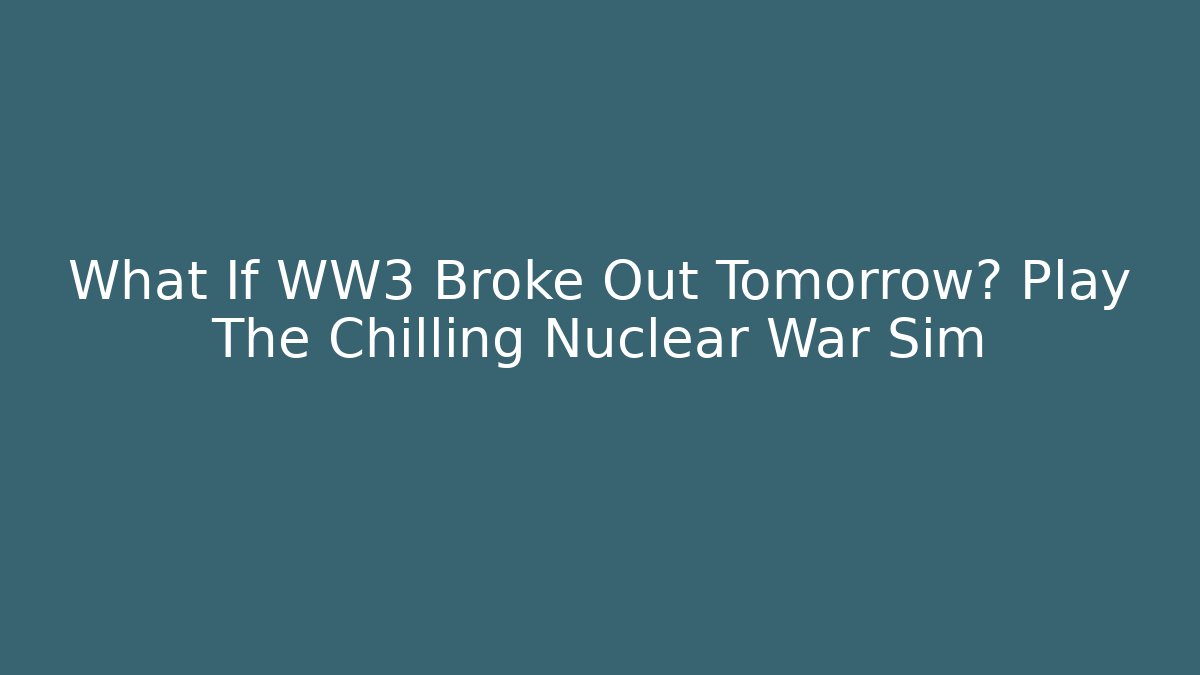 What If WW3 Broke Out Tomorrow? Play The Chilling Nuclear War Sim